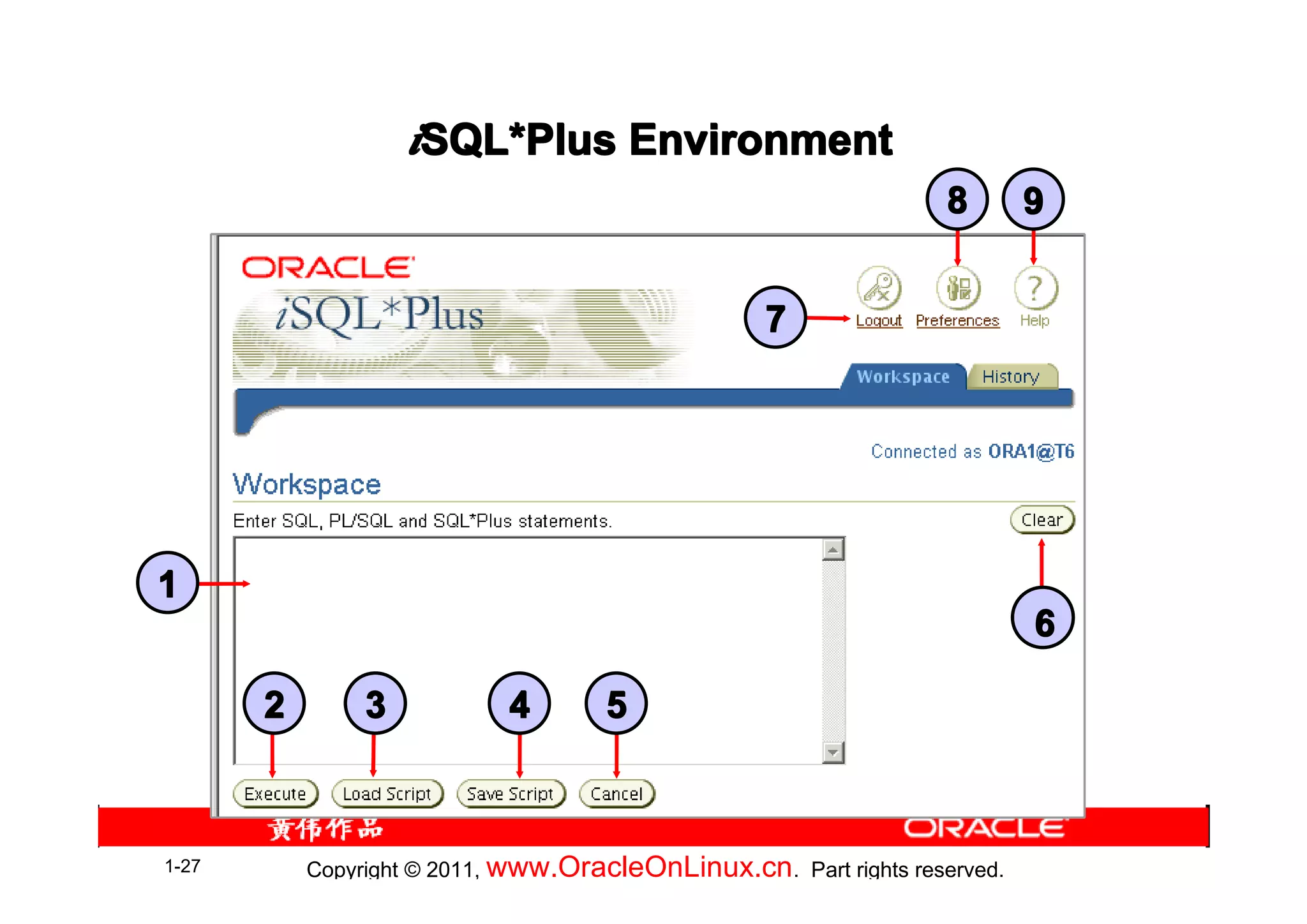 iSQL*Plus Environment

8 9

ORACLE
iSQL*Plus

7 Logout Preferences Help

Workspace History

Connected as ORA1@T6

Workspace

Enter SQL, PL/SQL and SQL*Plus statements.

Clear

1

6

2 3 4 5

Execute Load Script Save Script Cancel

黄伟作品

ORACLE

1-27

Copyright © 2011, www.OracleOnLinux.cn. Part rights reserved.